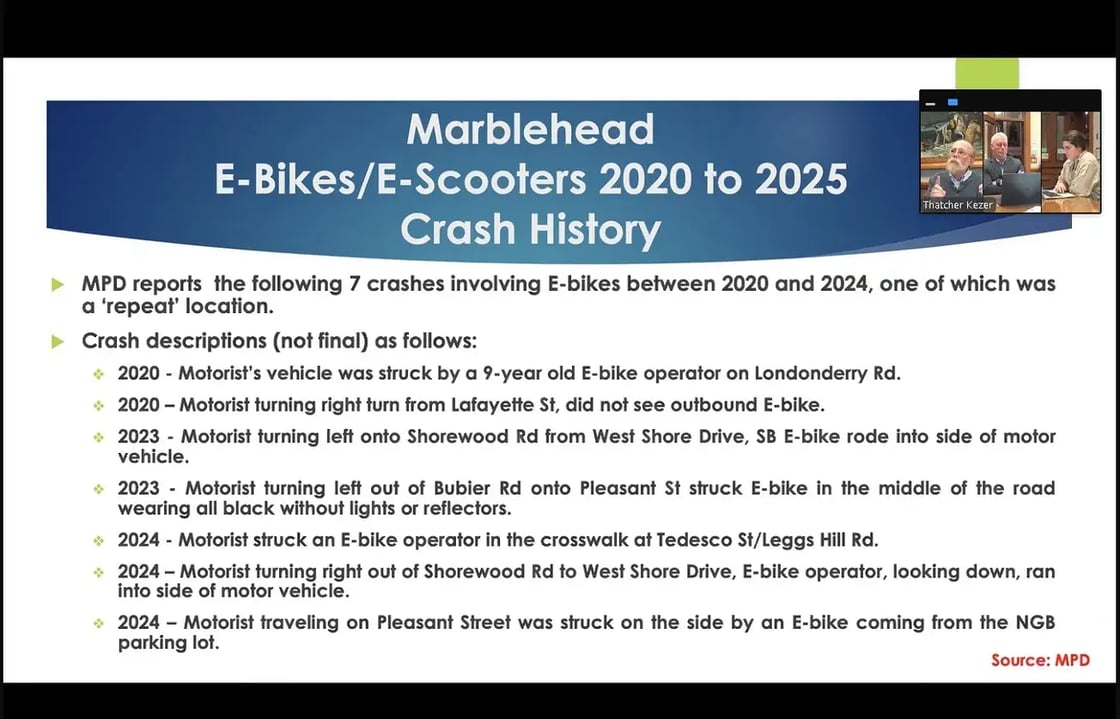 Marblehead
E-Bikes/E-Scooters 2020 to 2025
Crash History

Thatcher Kezer

MPD reports the following 7 crashes involving E-bikes between 2020 and 2024, one of which was a 'repeat' location.

Crash descriptions (not final) as follows:

2020 - Motorist's vehicle was struck by a 9-year old E-bike operator on Londonderry Rd.

2020 – Motorist turning right turn from Lafayette St, did not see outbound E-bike.

2023 - Motorist turning left onto Shorewood Rd from West Shore Drive, SB E-bike rode into side of motor vehicle.

2023 - Motorist turning left out of Bubier Rd onto Pleasant St struck E-bike in the middle of the road wearing all black without lights or reflectors.

2024 - Motorist struck an E-bike operator in the crosswalk at Tedesco St/Leggs Hill Rd.

2024 – Motorist turning right out of Shorewood Rd to West Shore Drive, E-bike operator, looking down, ran into side of motor vehicle.

2024 – Motorist traveling on Pleasant Street was struck on the side by an E-bike coming from the NGB parking lot.

Source: MPD